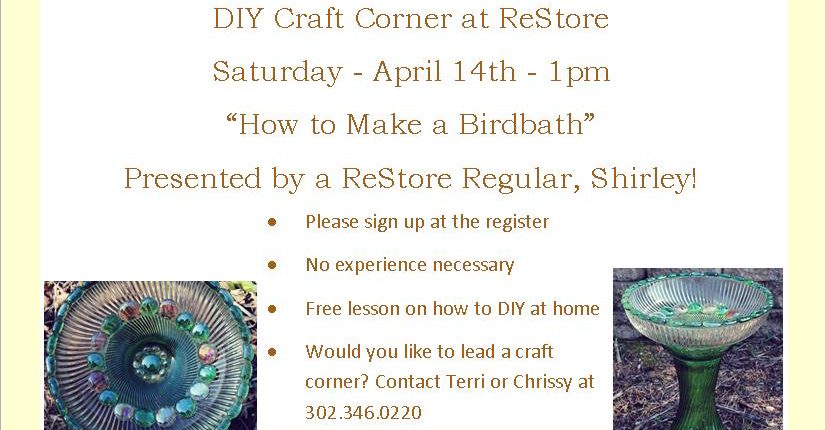 DIY Craft Corner at ReStore

Saturday - April 14th - 1pm

"How to Make a Birdbath"

Presented by a ReStore Regular, Shirley!

• Please sign up at the register

• No experience necessary

• Free lesson on how to DIY at home

• Would you like to lead a craft corner? Contact Terri or Chrissy at 302.346.0220